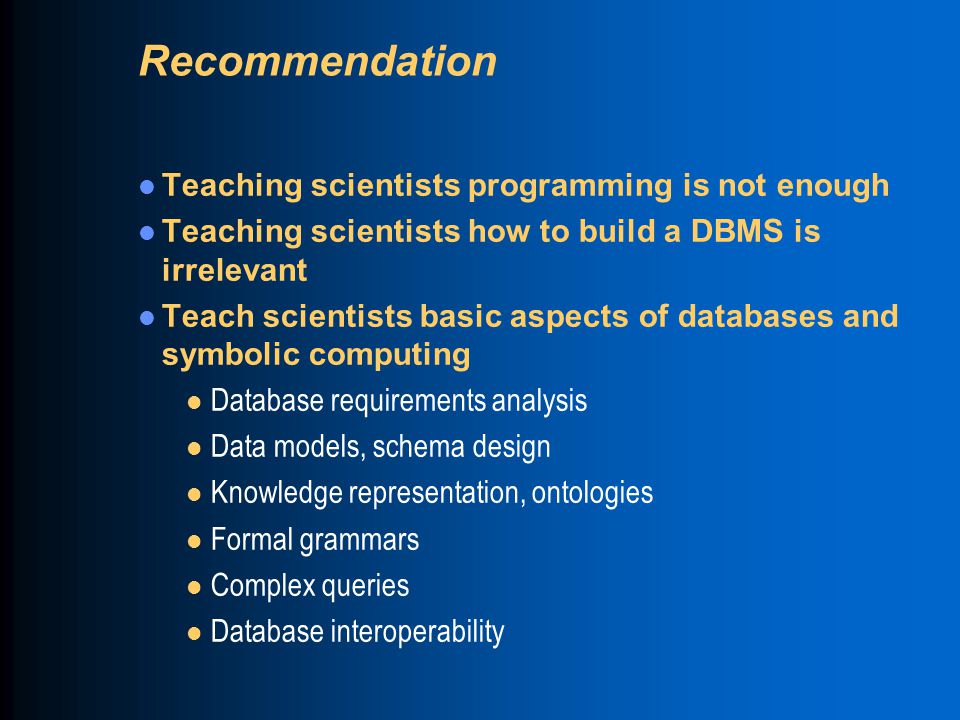 Recommendation

- Teaching scientists programming is not enough
- Teaching scientists how to build a DBMS is irrelevant
- Teach scientists basic aspects of databases and symbolic computing
  - Database requirements analysis
  - Data models, schema design
  - Knowledge representation, ontologies
  - Formal grammars
  - Complex queries
  - Database interoperability